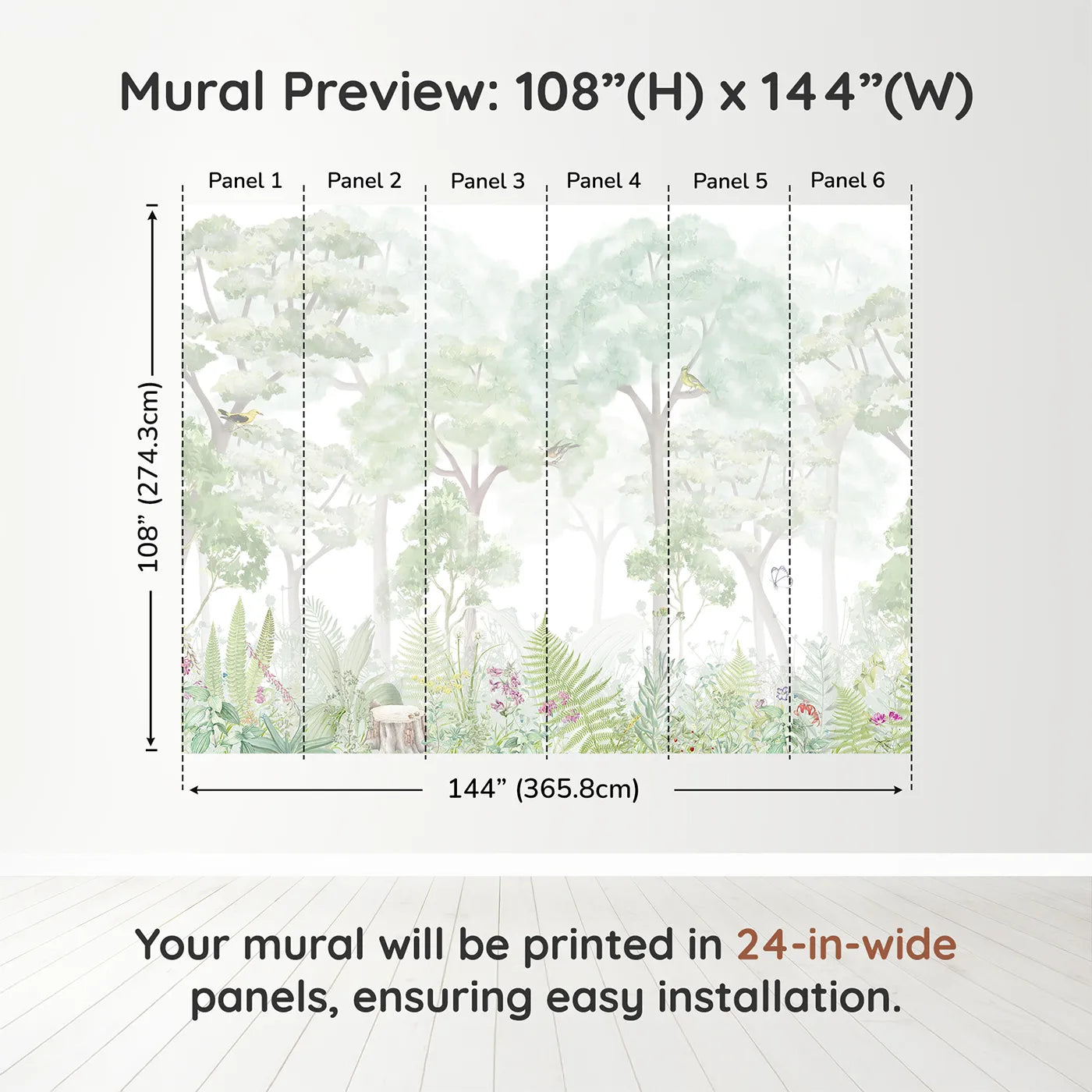 Mural Preview: 108”(H) x 144”(W)

Panel 1 Panel 2 Panel 3 Panel 4 Panel 5 Panel 6

108” (274.3cm)

144” (365.8cm)

Your mural will be printed in 24-in-wide panels, ensuring easy installation.